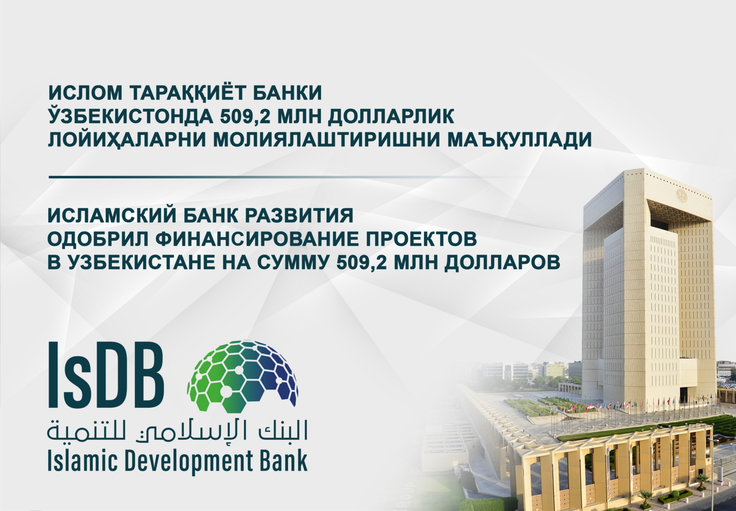 ИСЛОМ ТАРАҚҚИЁТ БАНКИ ЎЗБЕКИСТОНДА 509,2 МЛН ДОЛЛАРЛИК ЛОЙИҲАЛАРНИ МОЛИЯЛАШТИРИШНИ МАЪҚУЛЛАДИ

ИСЛАМСКИЙ БАНК РАЗВИТИЯ ОДОБРИЛ ФИНАНСИРОВАНИЕ ПРОЕКТОВ В УЗБЕКИСТАНЕ НА СУММУ 509,2 МЛН ДОЛЛАРОВ

IsDB
البنك الإسلامي للتنمية
Islamic Development Bank